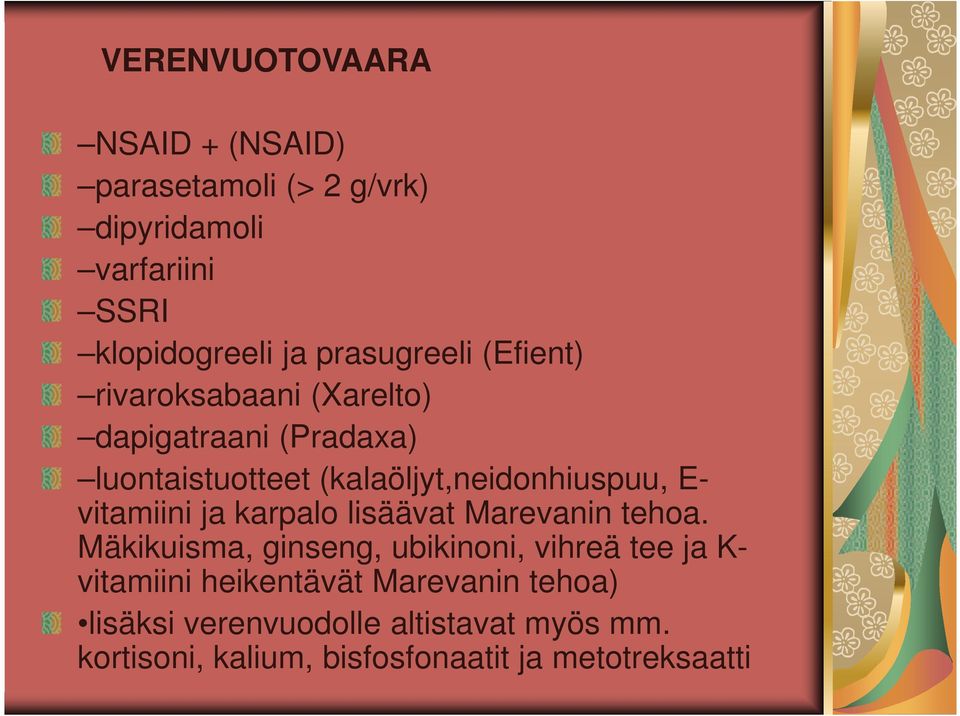 VERENVUOTOVAARA

–NSAID + (NSAID)
–parasetamoli (> 2 g/vrk)
–dipyridamoli
–varfariini
–SSRI
–klopidogreeli ja prasugreeli (Efient)
–rivaroksabaani (Xarelto)
–dapigatraani (Pradaxa)
–luontaistuotteet (kalaöljyt,neidonhiuspuu, E-vitamiini ja karpalo lisäävat Marevanin tehoa. Mäkikuisma, ginseng, ubikinoni, vihreä tee ja K-vitamiini heikentävät Marevanin tehoa)
•lisäksi verenvuodolle altistavat myös mm. kortisoni, kalium, bisfosfonaatit ja metotreksaatti